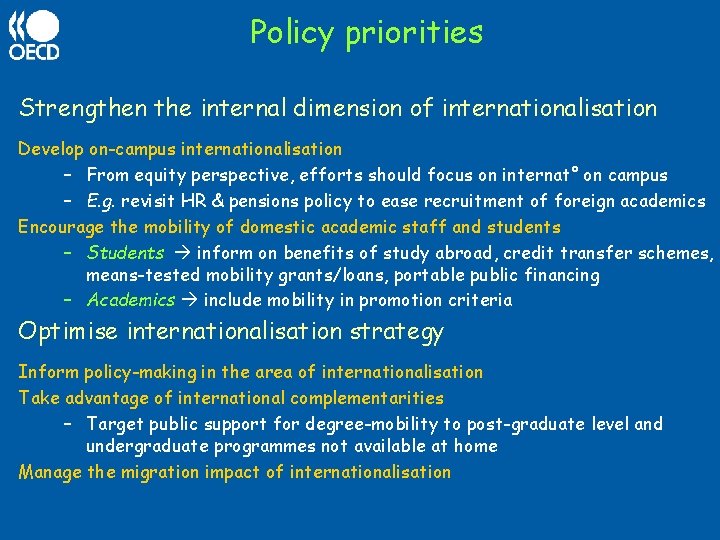 OECD

Policy priorities

Strengthen the internal dimension of internationalisation

Develop on-campus internationalisation

– From equity perspective, efforts should focus on internat° on campus

– E.g. revisit HR & pensions policy to ease recruitment of foreign academics

Encourage the mobility of domestic academic staff and students

– Students → inform on benefits of study abroad, credit transfer schemes, means-tested mobility grants/loans, portable public financing

– Academics → include mobility in promotion criteria

Optimise internationalisation strategy

Inform policy-making in the area of internationalisation

Take advantage of international complementarities

– Target public support for degree-mobility to post-graduate level and undergraduate programmes not available at home

Manage the migration impact of internationalisation